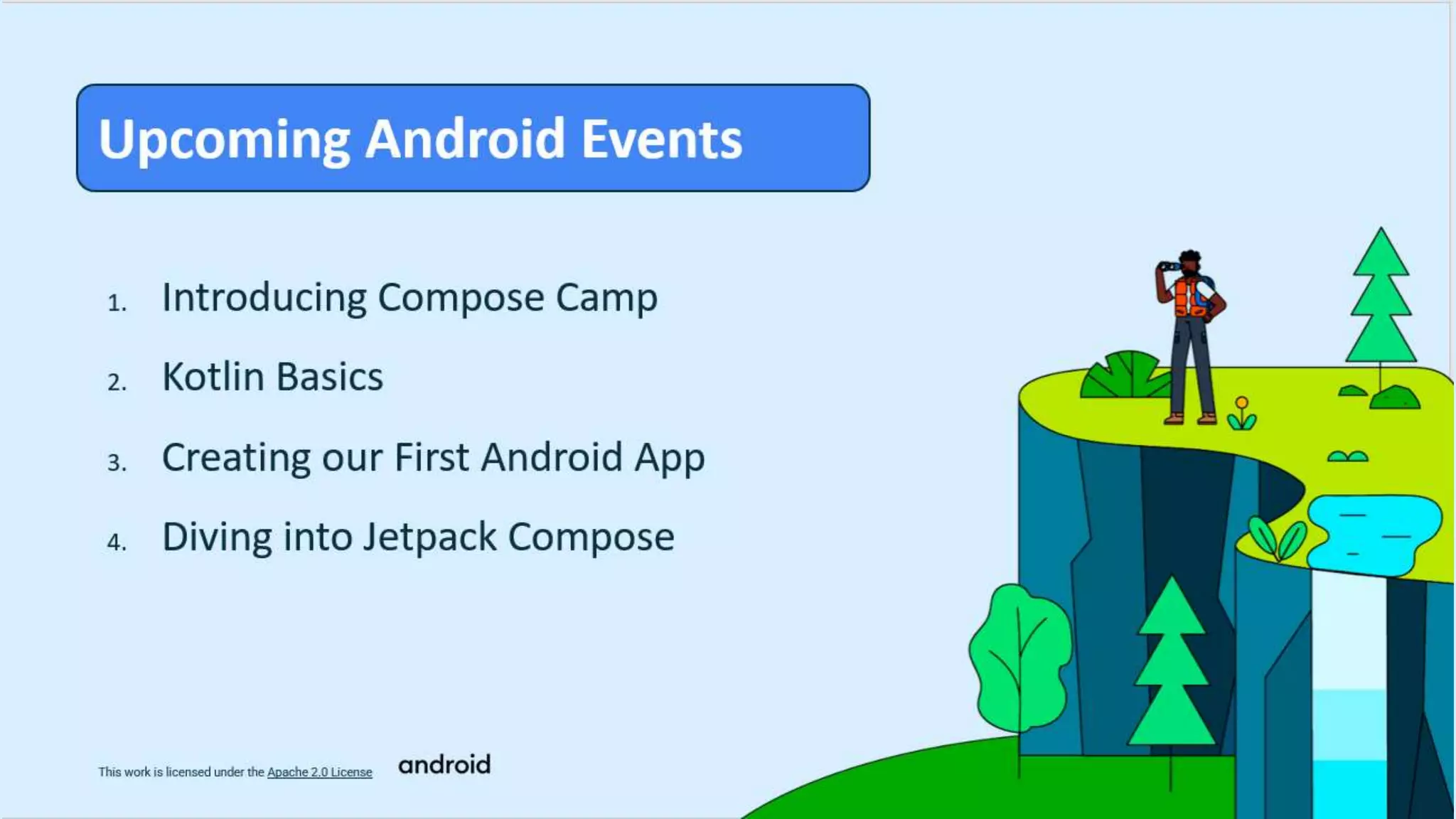 Upcoming Android Events

1. Introducing Compose Camp
2. Kotlin Basics
3. Creating our First Android App
4. Diving into Jetpack Compose

This work is licensed under the Apache 2.0 License

android